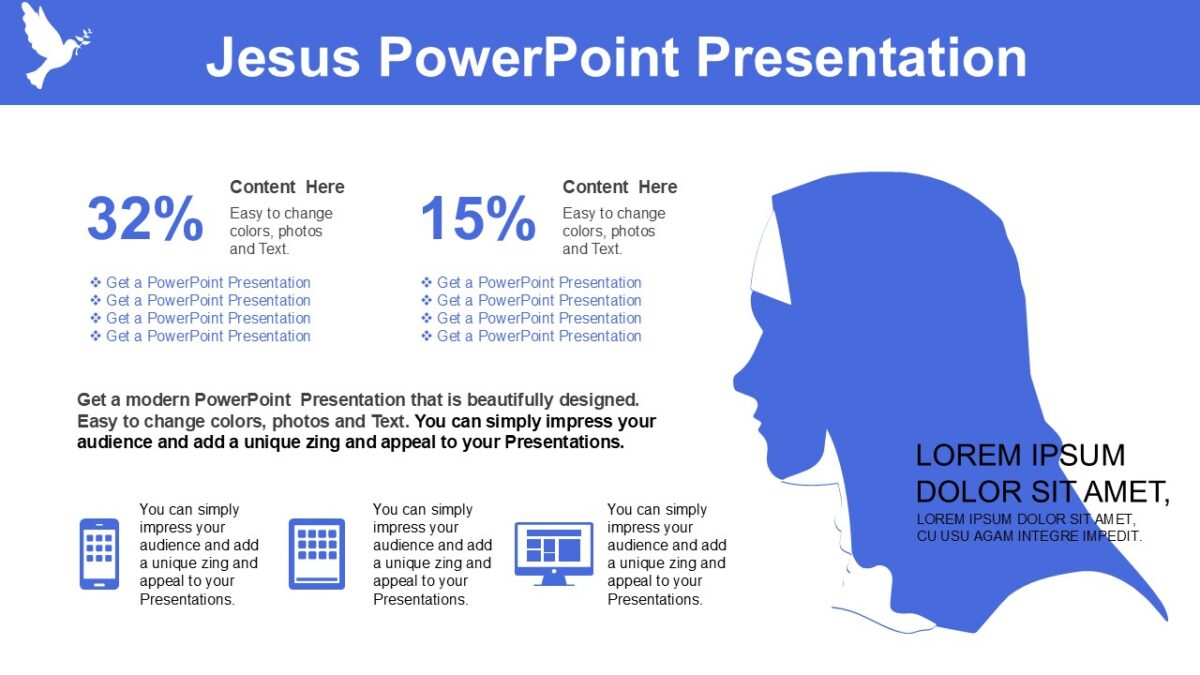 Jesus PowerPoint Presentation

32%

Content Here

Easy to change colors, photos and Text.

❖ Get a PowerPoint Presentation
❖ Get a PowerPoint Presentation
❖ Get a PowerPoint Presentation
❖ Get a PowerPoint Presentation

15%

Content Here

Easy to change colors, photos and Text.

❖ Get a PowerPoint Presentation
❖ Get a PowerPoint Presentation
❖ Get a PowerPoint Presentation
❖ Get a PowerPoint Presentation

Get a modern PowerPoint Presentation that is beautifully designed. Easy to change colors, photos and Text. You can simply impress your audience and add a unique zing and appeal to your Presentations.

You can simply impress your audience and add a unique zing and appeal to your Presentations.

You can simply impress your audience and add a unique zing and appeal to your Presentations.

You can simply impress your audience and add a unique zing and appeal to your Presentations.

LOREM IPSUM DOLOR SIT AMET,

LOREM IPSUM DOLOR SIT AMET, CU USU AGAM INTEGRE IMPEDIT.